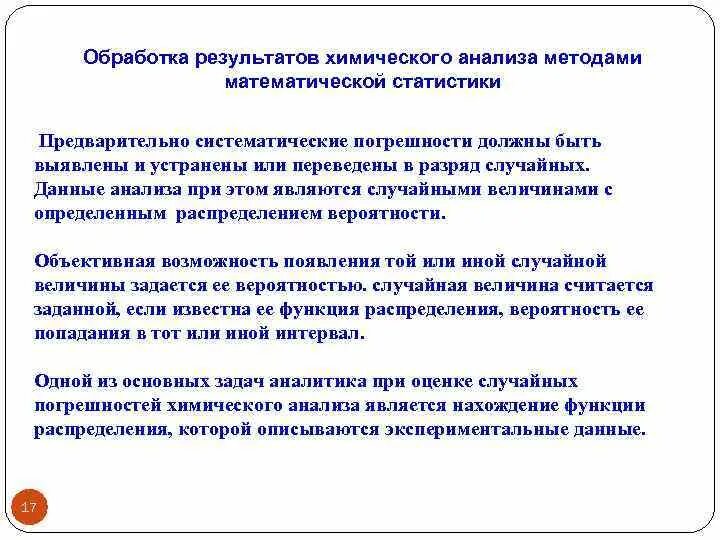 Обработка результатов химического анализа методами математической статистики

Предварительно систематические погрешности должны быть выявлены и устранены или переведены в разряд случайных. Данные анализа при этом являются случайными величинами с определенным распределением вероятности.

Объективная возможность появления той или иной случайной величины задается ее вероятностью. случайная величина считается заданной, если известна ее функция распределения, вероятность ее попадания в тот или иной интервал.

Одной из основных задач аналитика при оценке случайных погрешностей химического анализа является нахождение функции распределения, которой описываются экспериментальные данные.

17